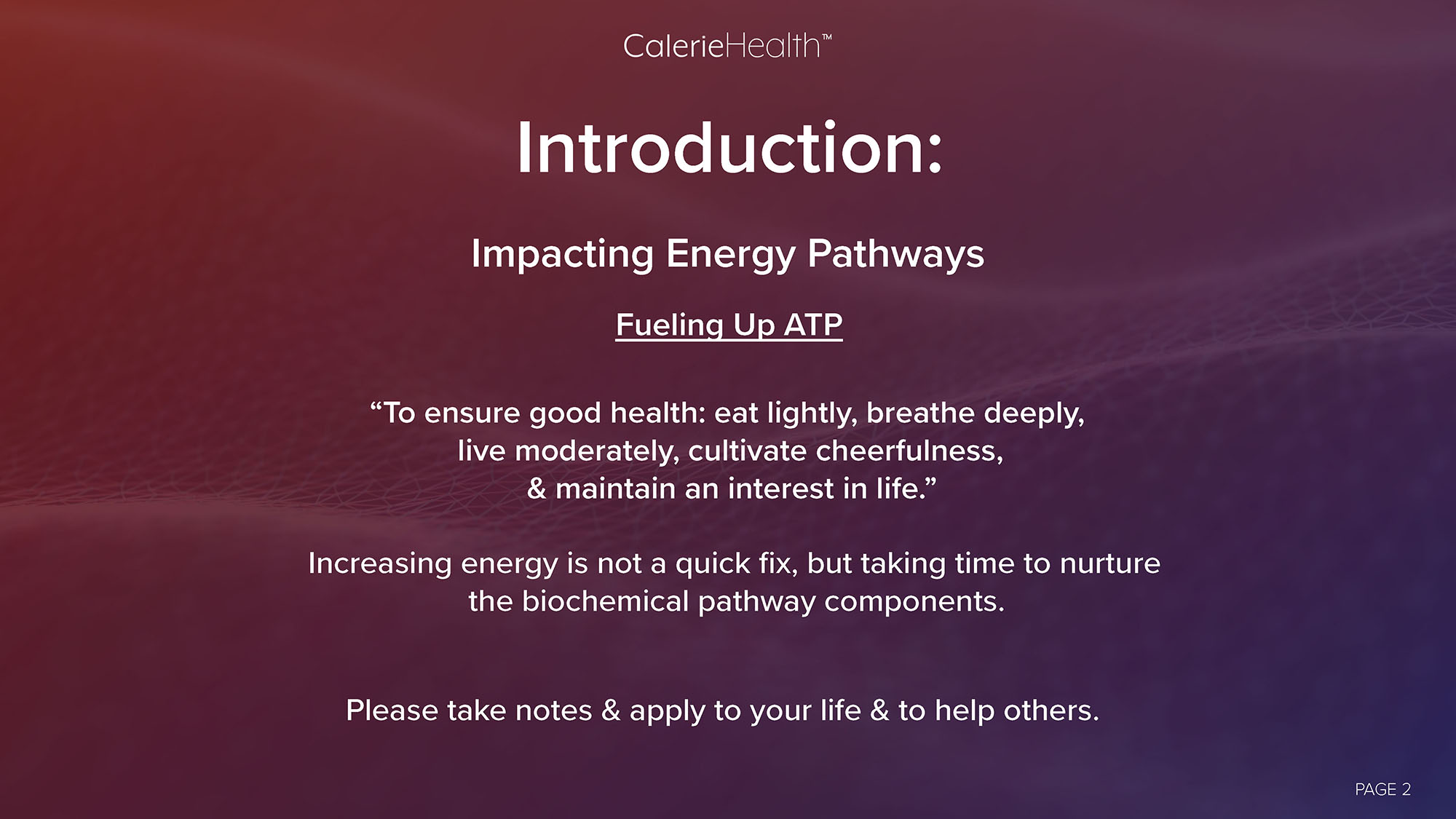 CalerieHealth™

Introduction:

Impacting Energy Pathways

Fueling Up ATP

“To ensure good health: eat lightly, breathe deeply, live moderately, cultivate cheerfulness, & maintain an interest in life.”

Increasing energy is not a quick fix, but taking time to nurture the biochemical pathway components.

Please take notes & apply to your life & to help others.

PAGE 2